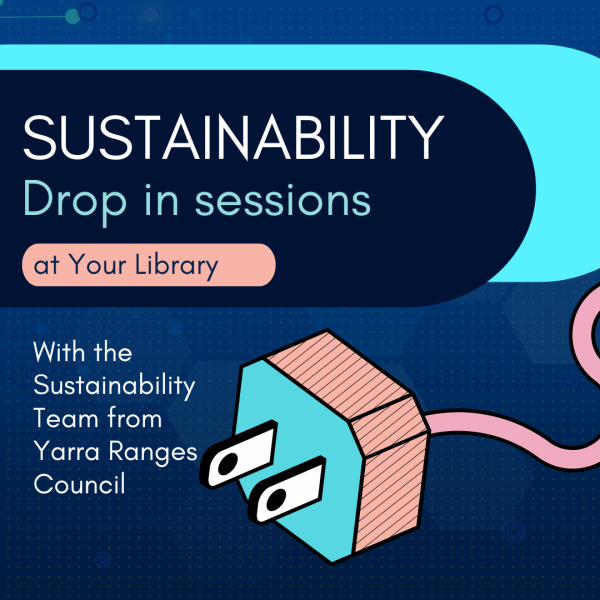 SUSTAINABILITY
Drop in sessions

at Your Library

With the Sustainability Team from Yarra Ranges Council